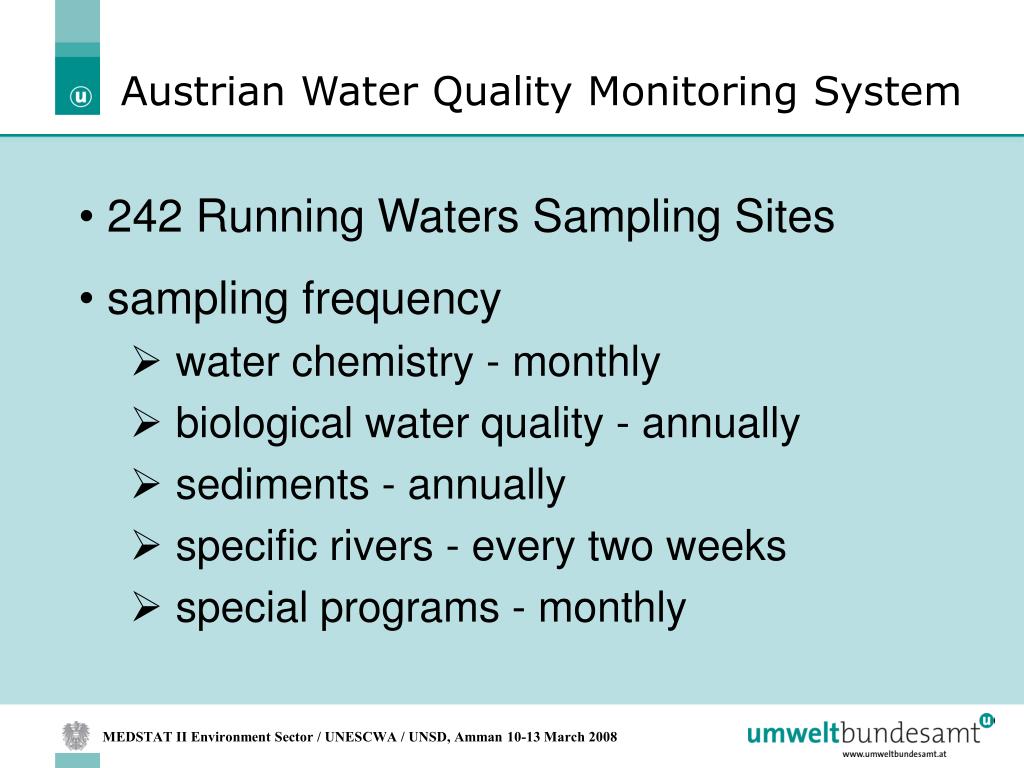 u

Austrian Water Quality Monitoring System

• 242 Running Waters Sampling Sites

• sampling frequency

➢ water chemistry - monthly

➢ biological water quality - annually

➢ sediments - annually

➢ specific rivers - every two weeks

➢ special programs - monthly

MEDSTAT II Environment Sector / UNESCWA / UNSD, Amman 10-13 March 2008

umweltbundesamt u
www.umweltbundesamt.at